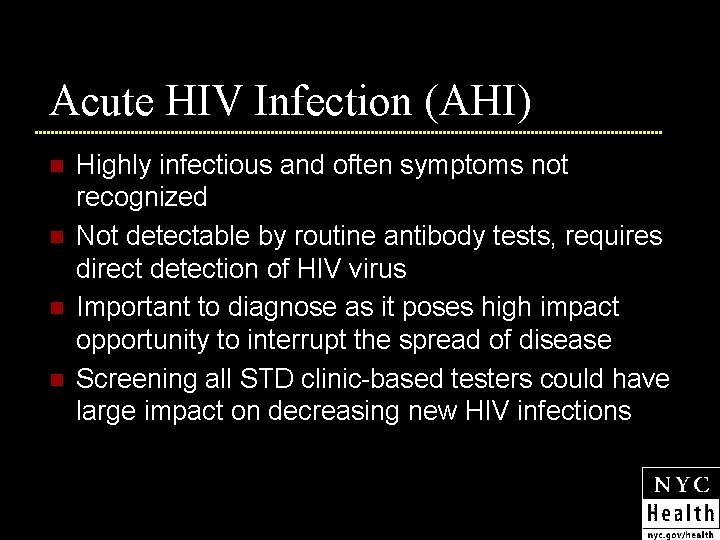 Acute HIV Infection (AHI)

- Highly infectious and often symptoms not recognized
- Not detectable by routine antibody tests, requires direct detection of HIV virus
- Important to diagnose as it poses high impact opportunity to interrupt the spread of disease
- Screening all STD clinic-based testers could have large impact on decreasing new HIV infections

NYC
Health
nyc.gov/health